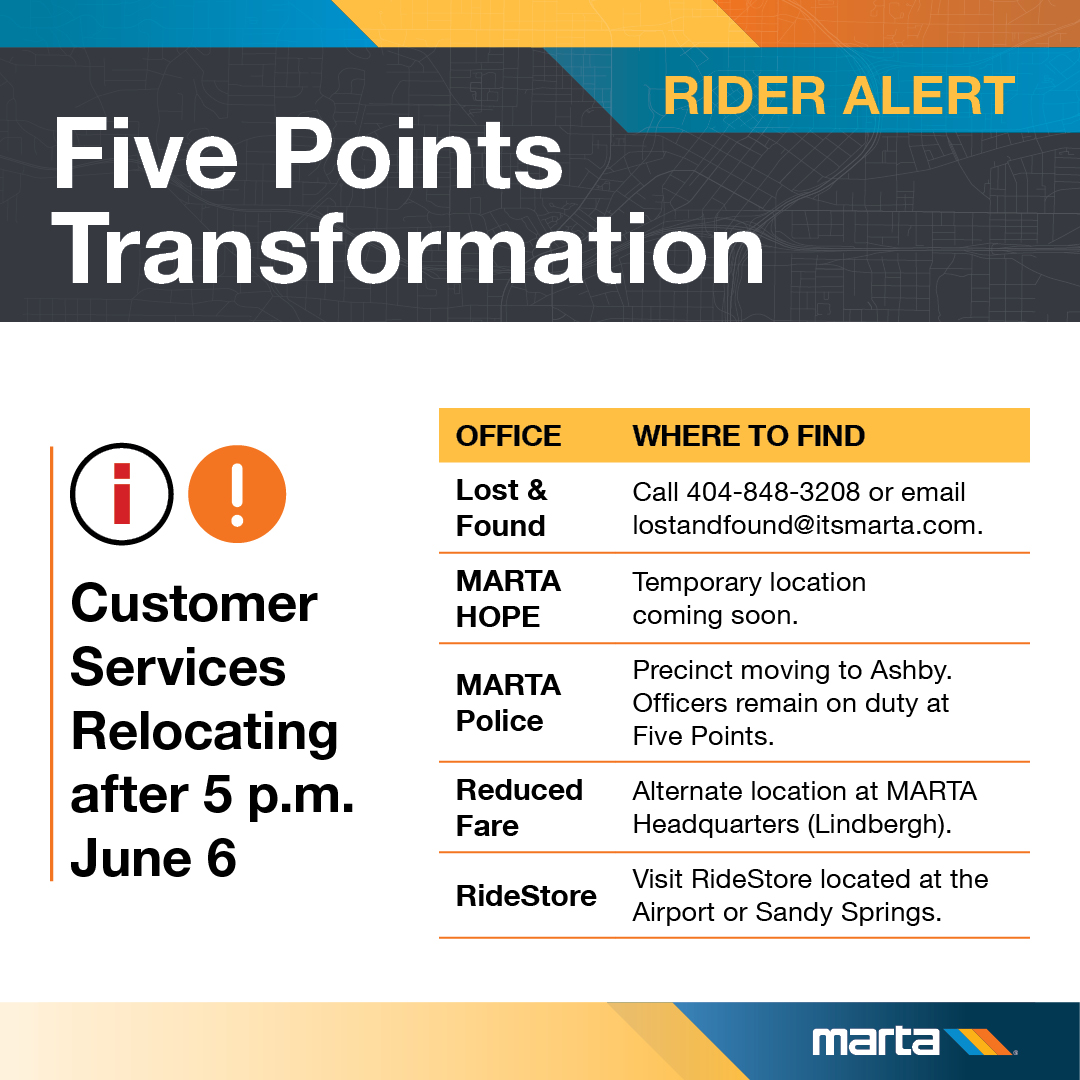 RIDER ALERT

Five Points Transformation

i !

Customer Services Relocating after 5 p.m. June 6

| OFFICE | WHERE TO FIND |
|---|---|
| Lost & Found | Call 404-848-3208 or email lostandfound@itsmarta.com. |
| MARTA HOPE | Temporary location coming soon. |
| MARTA Police | Precinct moving to Ashby. Officers remain on duty at Five Points. |
| Reduced Fare | Alternate location at MARTA Headquarters (Lindbergh). |
| RideStore | Visit RideStore located at the Airport or Sandy Springs. |

marta